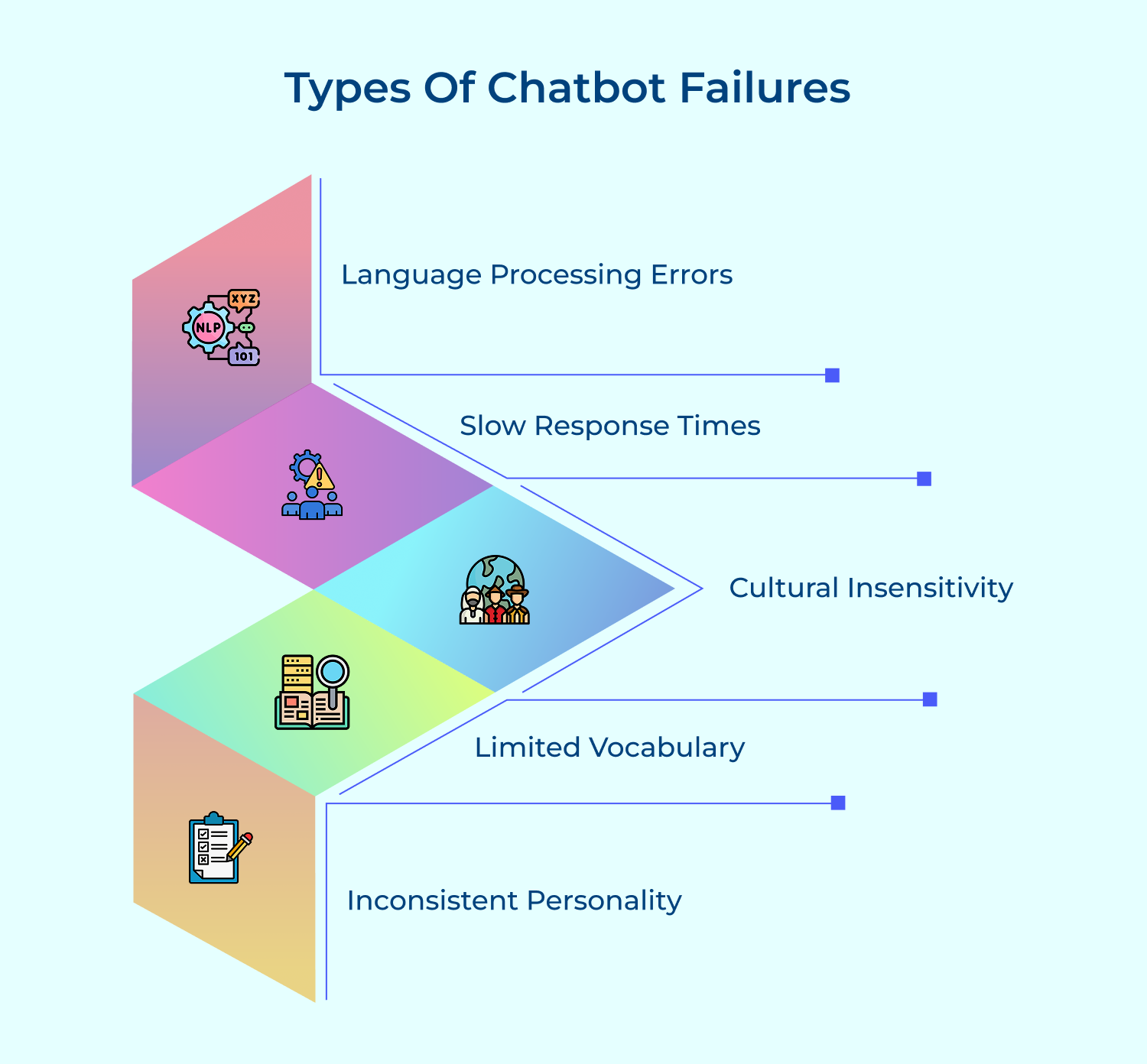 Types Of Chatbot Failures

XYZ
NLP
101

Language Processing Errors

Slow Response Times

Cultural Insensitivity

Limited Vocabulary

Inconsistent Personality